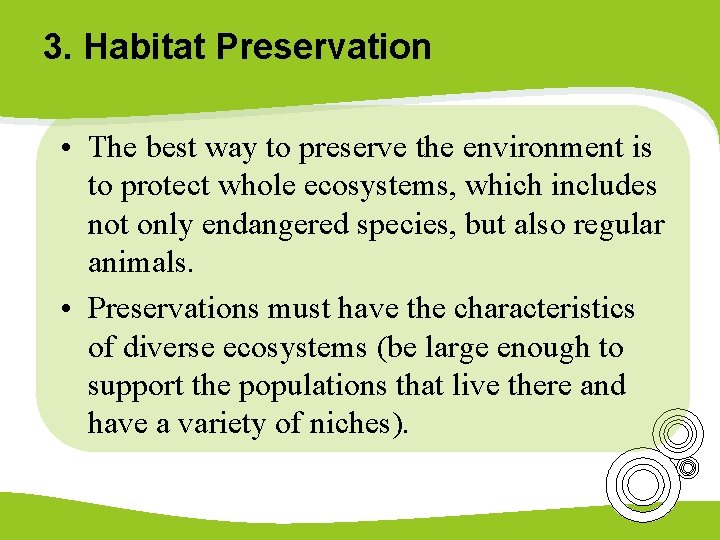 3. Habitat Preservation

• The best way to preserve the environment is to protect whole ecosystems, which includes not only endangered species, but also regular animals.

• Preservations must have the characteristics of diverse ecosystems (be large enough to support the populations that live there and have a variety of niches).